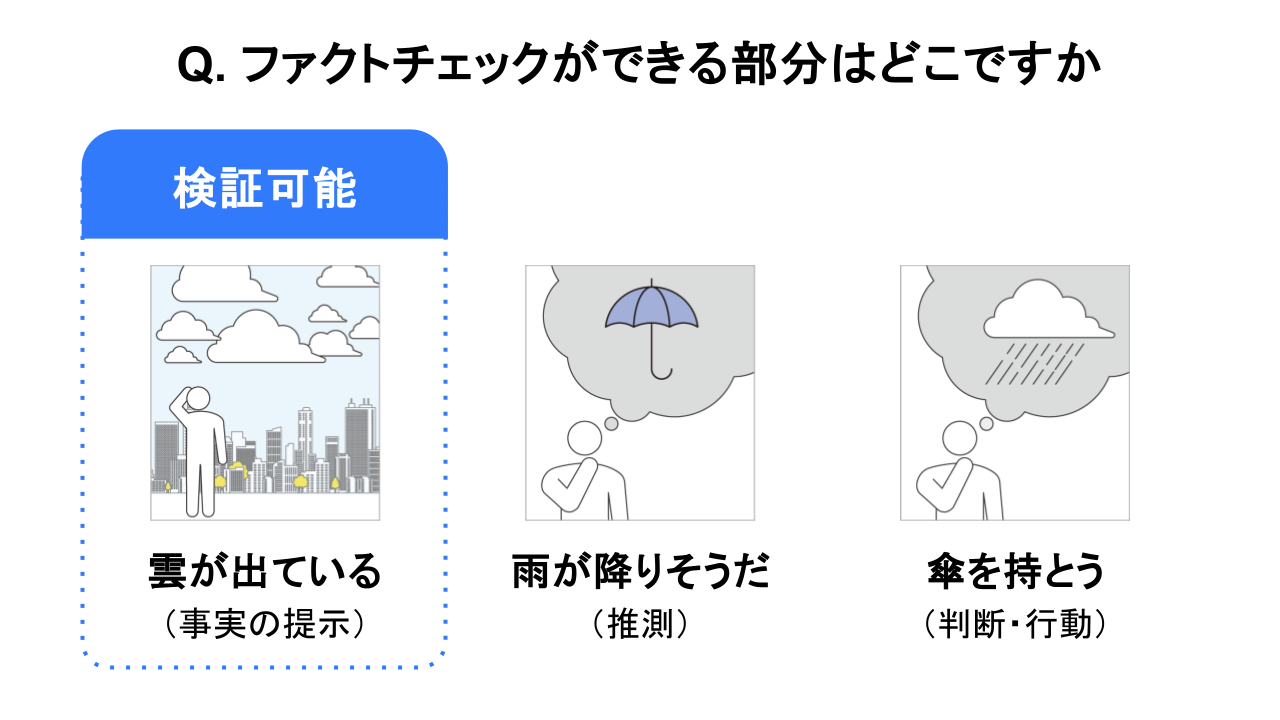 Q. ファクトチェックができる部分はどこですか

検証可能

雲が出ている
（事実の提示）

雨が降りそうだ
（推測）

傘を持とう
（判断・行動）